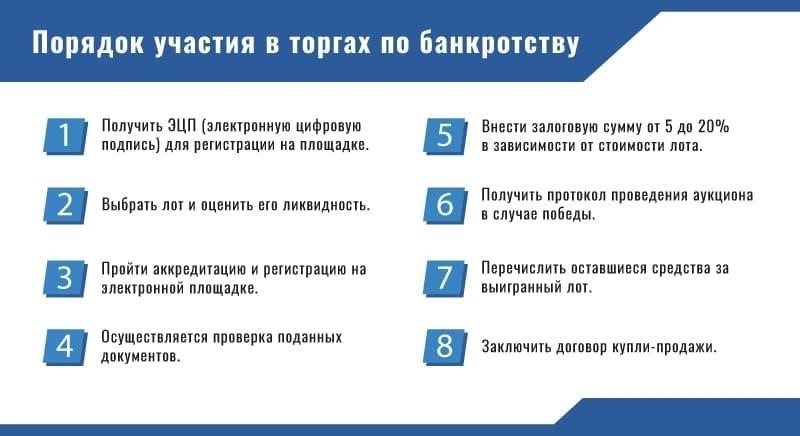 Порядок участия в торгах по банкротству

1 Получить ЭЦП (электронную цифровую подпись) для регистрации на площадке.

2 Выбрать лот и оценить его ликвидность.

3 Пройти аккредитацию и регистрацию на электронной площадке.

4 Осуществляется проверка поданных документов.

5 Внести залоговую сумму от 5 до 20% в зависимости от стоимости лота.

6 Получить протокол проведения аукциона в случае победы.

7 Перечислить оставшиеся средства за выигранный лот.

8 Заключить договор купли-продажи.